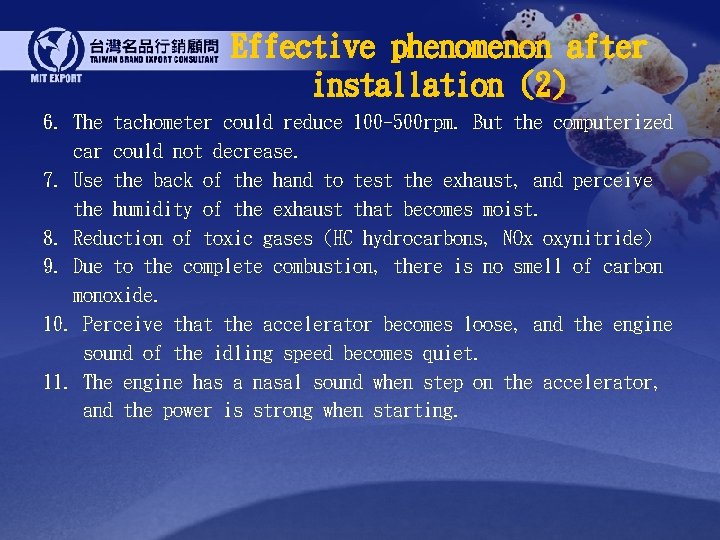 台灣名品行銷顧問
TAIWAN BRAND EXPORT CONSULTANT
MIT EXPORT

Effective phenomenon after installation (2)

6. The tachometer could reduce 100-500rpm. But the computerized car could not decrease.
7. Use the back of the hand to test the exhaust, and perceive the humidity of the exhaust that becomes moist.
8. Reduction of toxic gases (HC hydrocarbons, NOx oxynitride)
9. Due to the complete combustion, there is no smell of carbon monoxide.
10. Perceive that the accelerator becomes loose, and the engine sound of the idling speed becomes quiet.
11. The engine has a nasal sound when step on the accelerator, and the power is strong when starting.